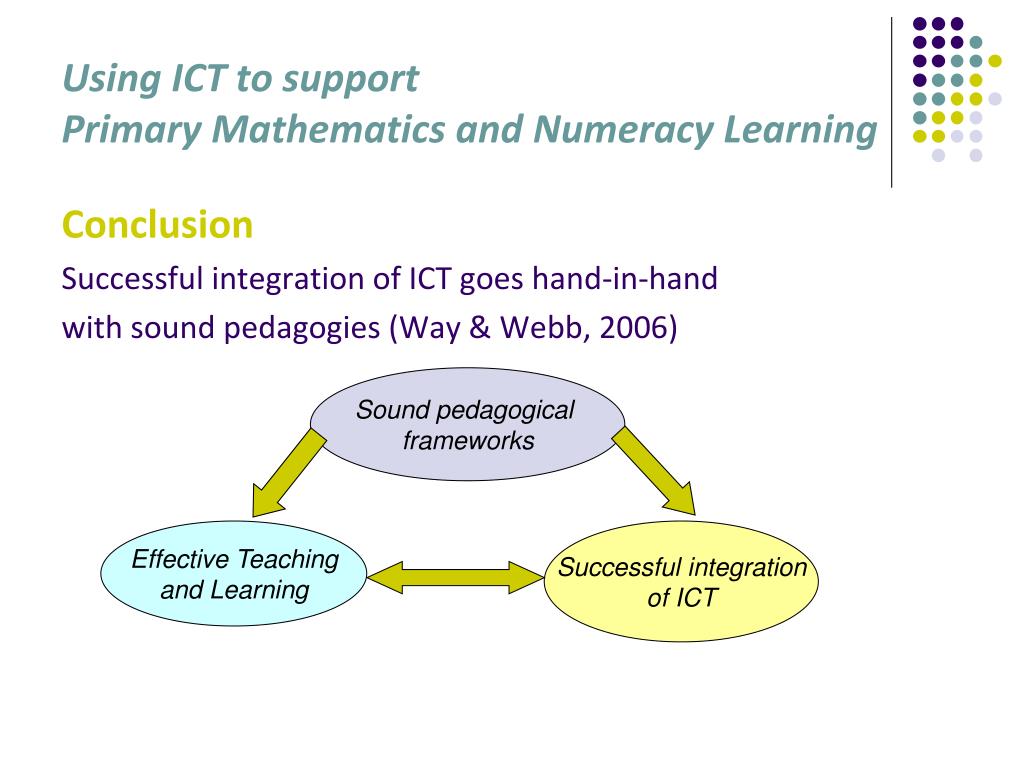 Using ICT to support
Primary Mathematics and Numeracy Learning

Conclusion

Successful integration of ICT goes hand-in-hand with sound pedagogies (Way & Webb, 2006)

Sound pedagogical frameworks

Effective Teaching and Learning

Successful integration of ICT